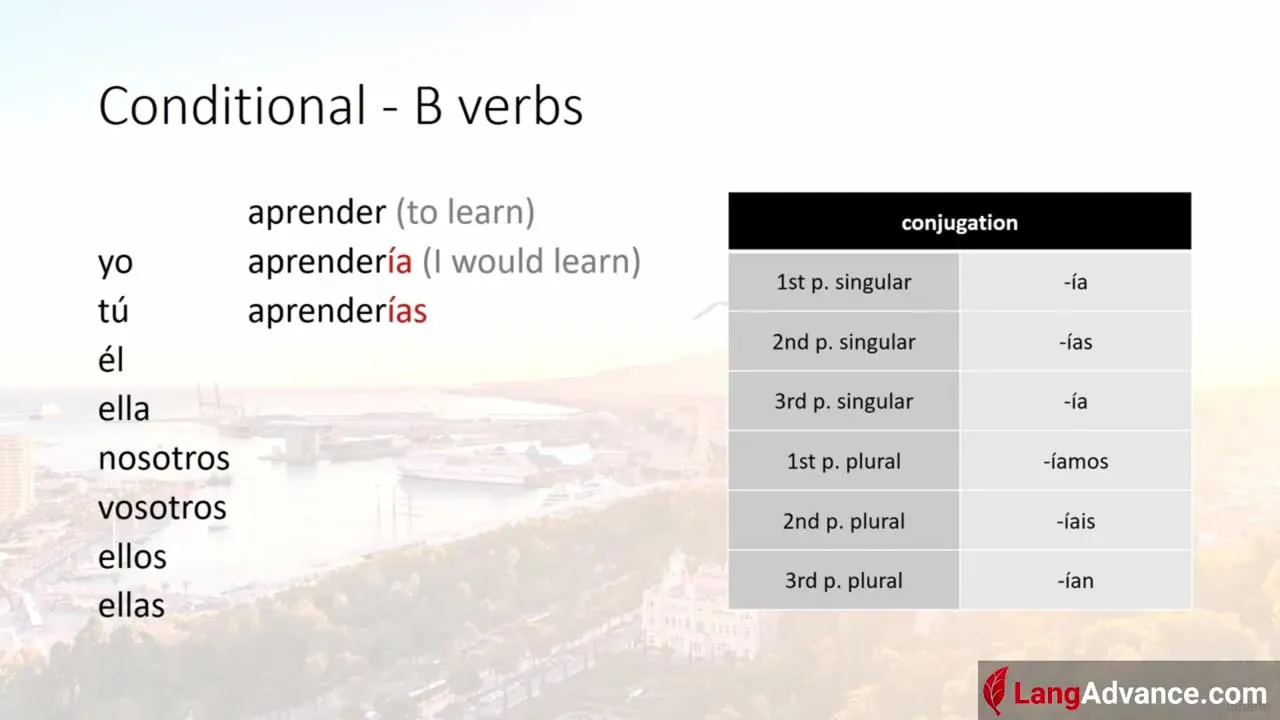 Conditional - B verbs

aprender (to learn)

yo aprendería (I would learn)
tú aprenderías
él
ella
nosotros
vosotros
ellos
ellas

| conjugation | |
|---|---|
| 1st p. singular | -ía |
| 2nd p. singular | -ías |
| 3rd p. singular | -ía |
| 1st p. plural | -íamos |
| 2nd p. plural | -íais |
| 3rd p. plural | -ían |

LangAdvance.com